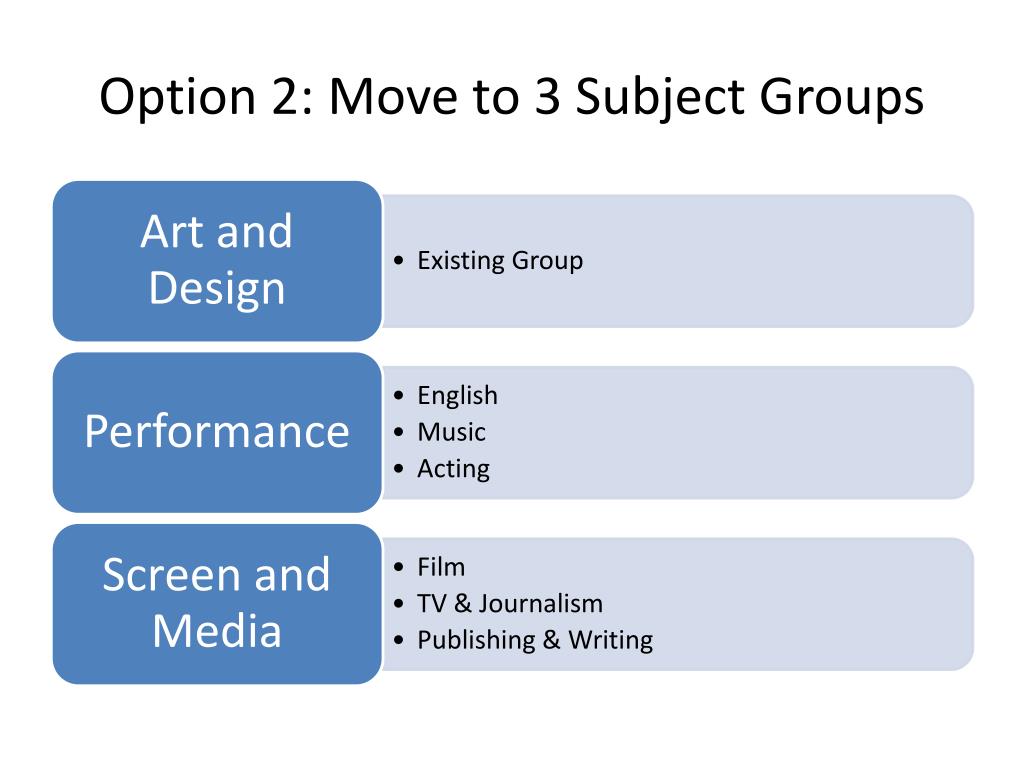 Option 2: Move to 3 Subject Groups

Art and Design

• Existing Group

Performance

• English
• Music
• Acting

Screen and Media

• Film
• TV & Journalism
• Publishing & Writing